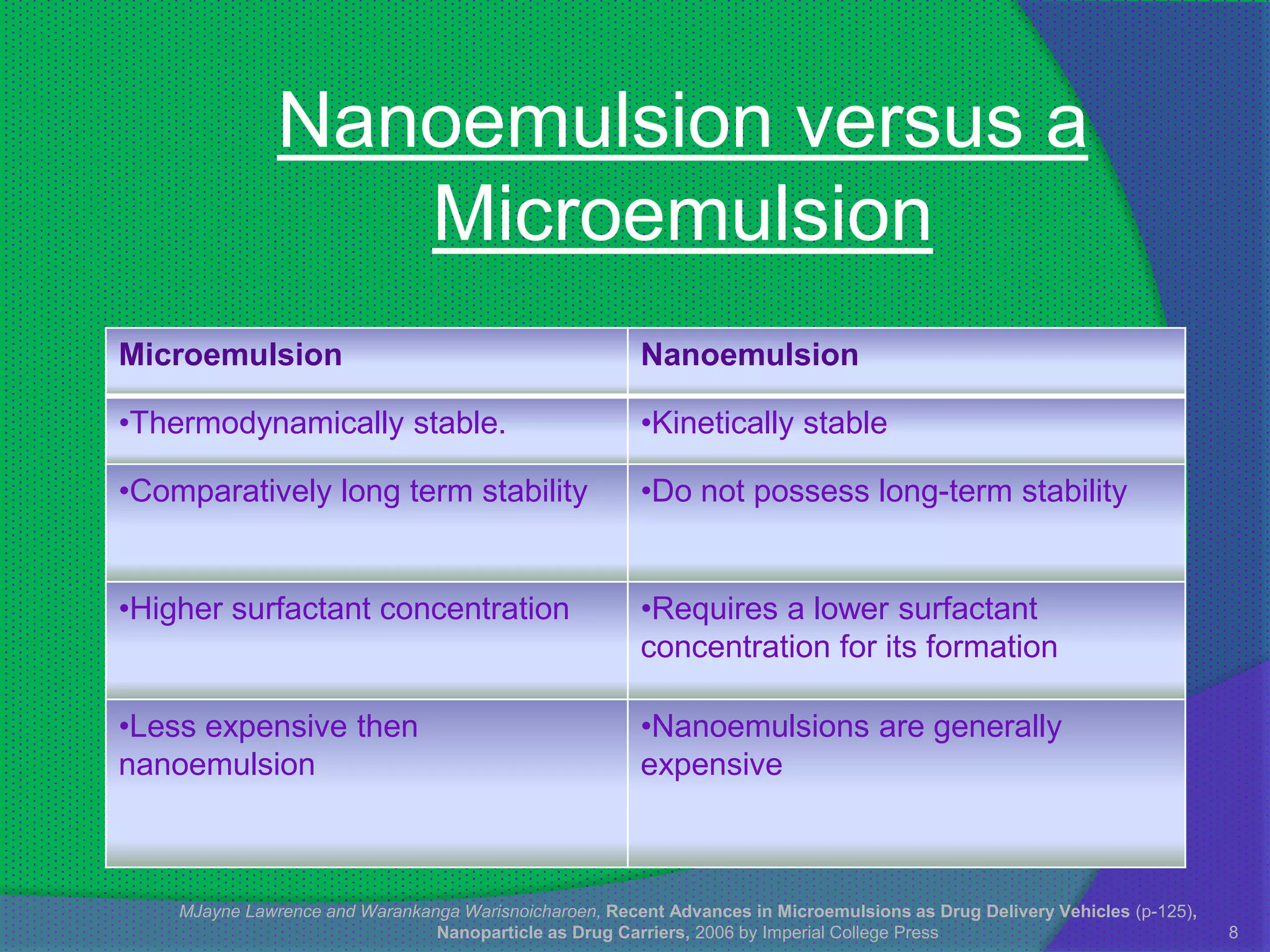 Nanoemulsion versus a Microemulsion

| Microemulsion | Nanoemulsion |
|---|---|
| •Thermodynamically stable. | •Kinetically stable |
| •Comparatively long term stability | •Do not possess long-term stability |
| •Higher surfactant concentration | •Requires a lower surfactant concentration for its formation |
| •Less expensive then nanoemulsion | •Nanoemulsions are generally expensive |

MJayne Lawrence and Warankanga Warisnoicharoen, Recent Advances in Microemulsions as Drug Delivery Vehicles (p-125), Nanoparticle as Drug Carriers, 2006 by Imperial College Press

8